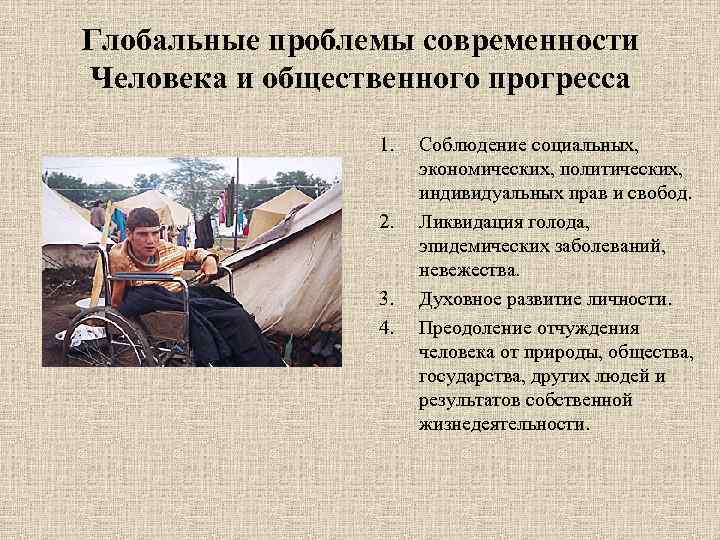 Глобальные проблемы современности Человека и общественного прогресса

1. Соблюдение социальных, экономических, политических, индивидуальных прав и свобод.
2. Ликвидация голода, эпидемических заболеваний, невежества.
3. Духовное развитие личности.
4. Преодоление отчуждения человека от природы, общества, государства, других людей и результатов собственной жизнедеятельности.